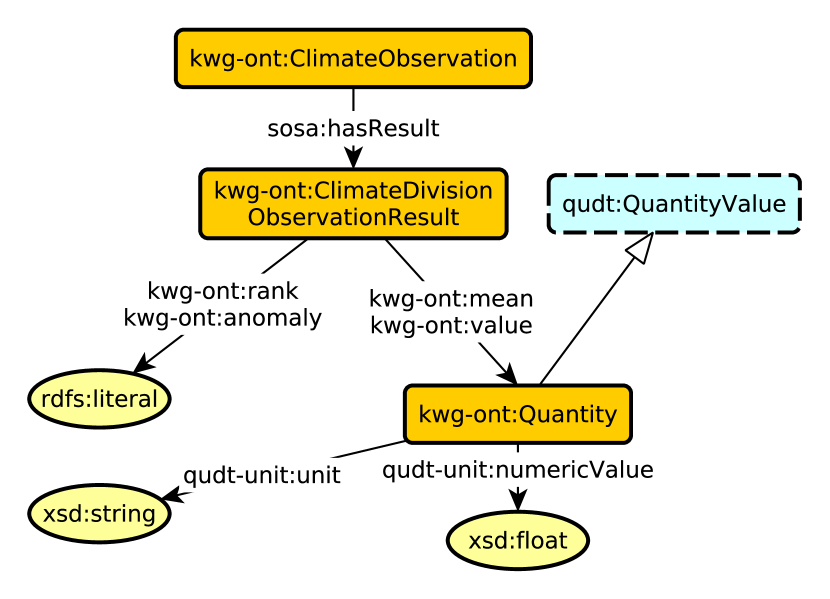 kwg-ont:ClimateObservation

sosa:hasResult

kwg-ont:ClimateDivision ObservationResult

qudt:QuantityValue

kwg-ont:rank
kwg-ont:anomaly

kwg-ont:mean
kwg-ont:value

rdfs:literal

kwg-ont:Quantity

qudt-unit:unit

qudt-unit:numericValue

xsd:string

xsd:float